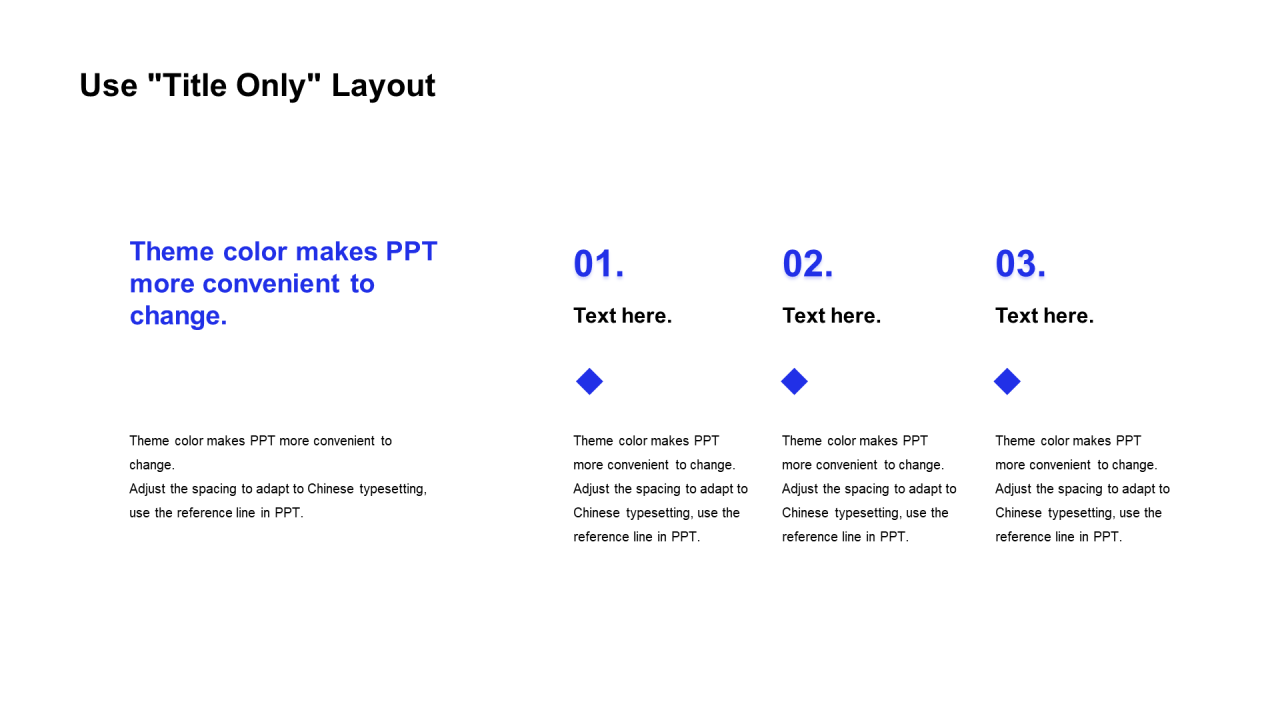 Use "Title Only" Layout

Theme color makes PPT more convenient to change.

Theme color makes PPT more convenient to change.
Adjust the spacing to adapt to Chinese typesetting, use the reference line in PPT.

01.

Text here.

Theme color makes PPT more convenient to change.
Adjust the spacing to adapt to Chinese typesetting, use the reference line in PPT.

02.

Text here.

Theme color makes PPT more convenient to change.
Adjust the spacing to adapt to Chinese typesetting, use the reference line in PPT.

03.

Text here.

Theme color makes PPT more convenient to change.
Adjust the spacing to adapt to Chinese typesetting, use the reference line in PPT.